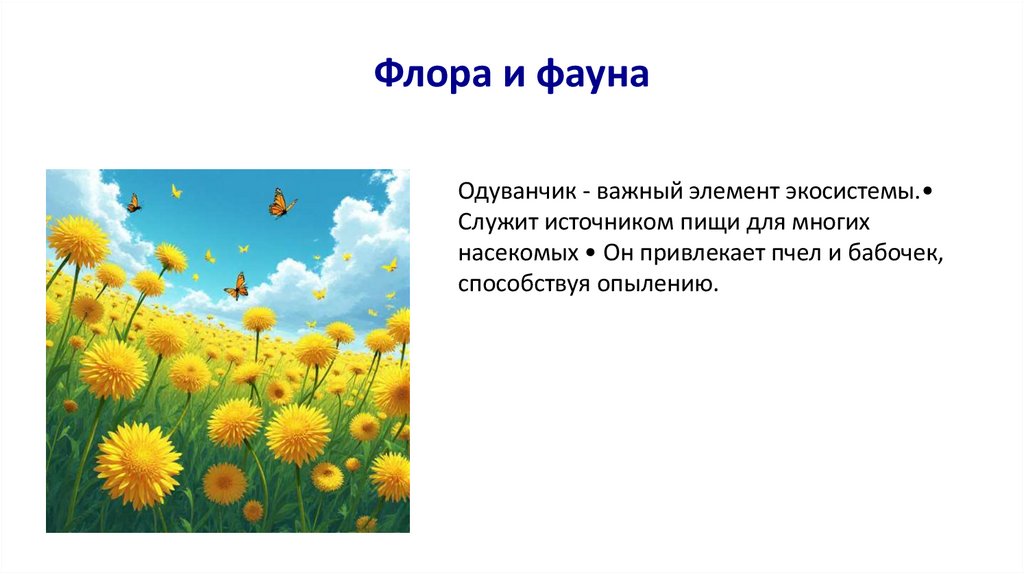 Флора и фауна

Одуванчик - важный элемент экосистемы.• Служит источником пищи для многих насекомых • Он привлекает пчел и бабочек, способствуя опылению.